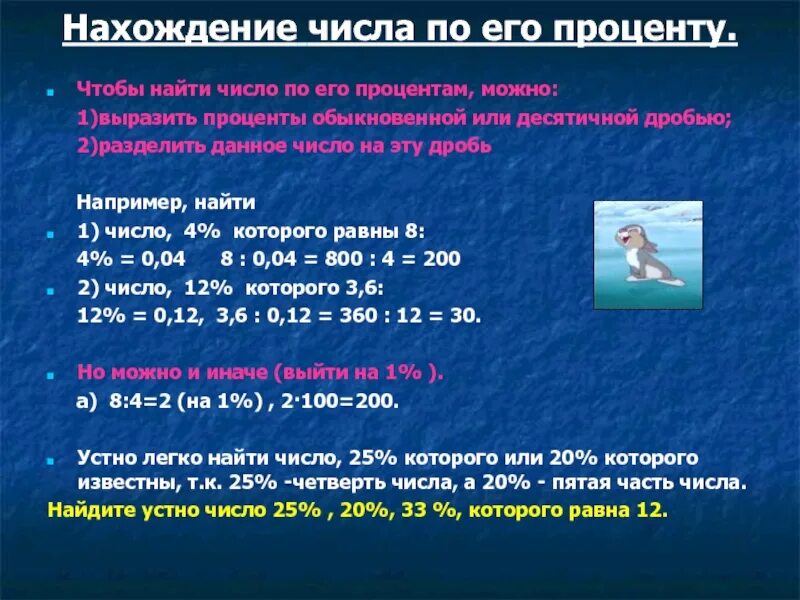 Нахождение числа по его проценту.

Чтобы найти число по его процентам, можно:
1)выразить проценты обыкновенной или десятичной дробью;
2)разделить данное число на эту дробь

Например, найти
1) число, 4% которого равны 8:
4% = 0,04   8 : 0,04 = 800 : 4 = 200
2) число, 12% которого 3,6:
12% = 0,12, 3,6 : 0,12 = 360 : 12 = 30.

Но можно и иначе (выйти на 1% ).
а) 8:4=2 (на 1%) , 2·100=200.

Устно легко найти число, 25% которого или 20% которого известны, т.к. 25% -четверть числа, а 20% - пятая часть числа.
Найдите устно число 25% , 20%, 33 %, которого равна 12.